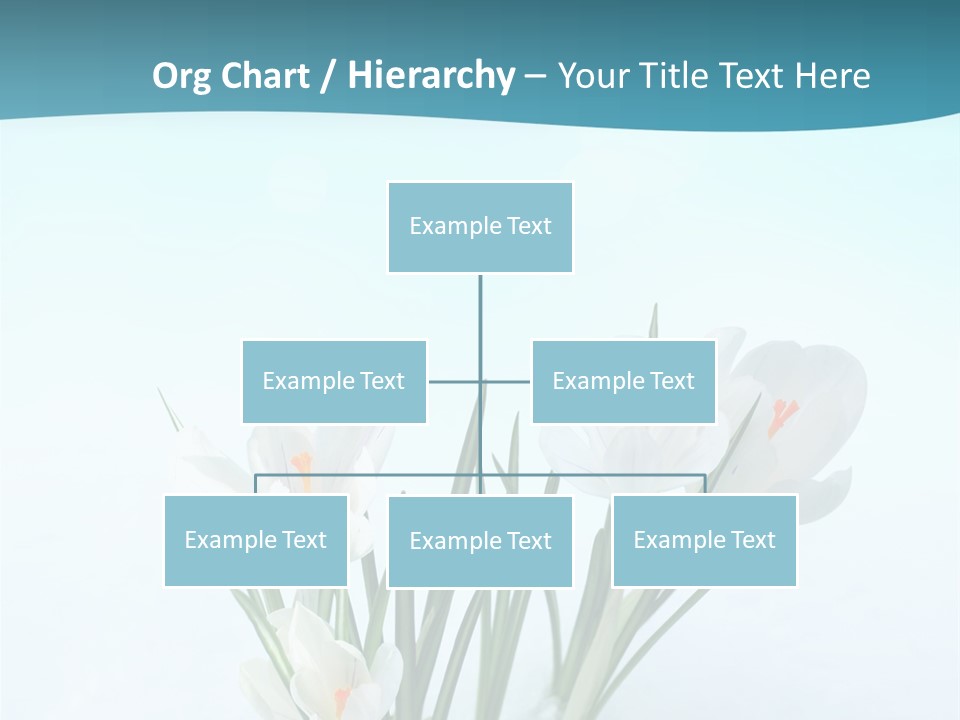 Org Chart / Hierarchy – Your Title Text Here

Example Text

Example Text

Example Text

Example Text

Example Text

Example Text